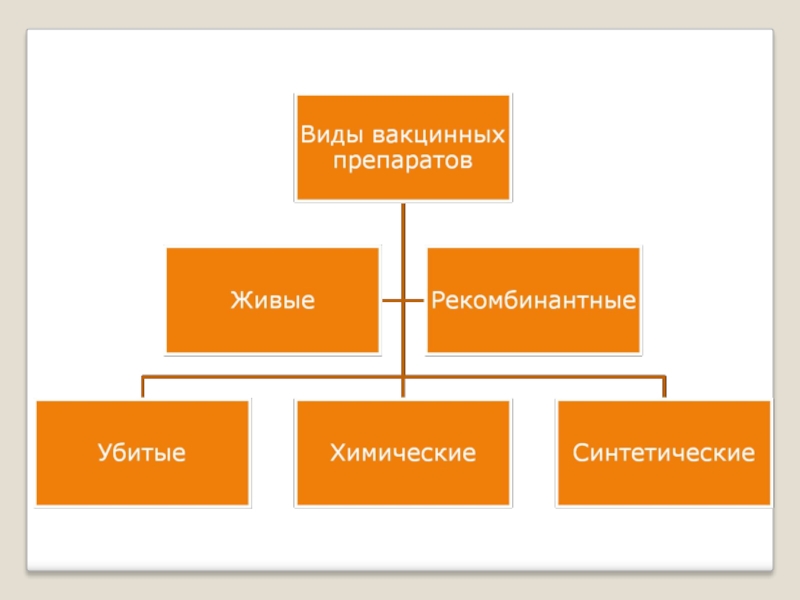 Виды вакцинных препаратов

Живые

Рекомбинантные

Убитые

Химические

Синтетические